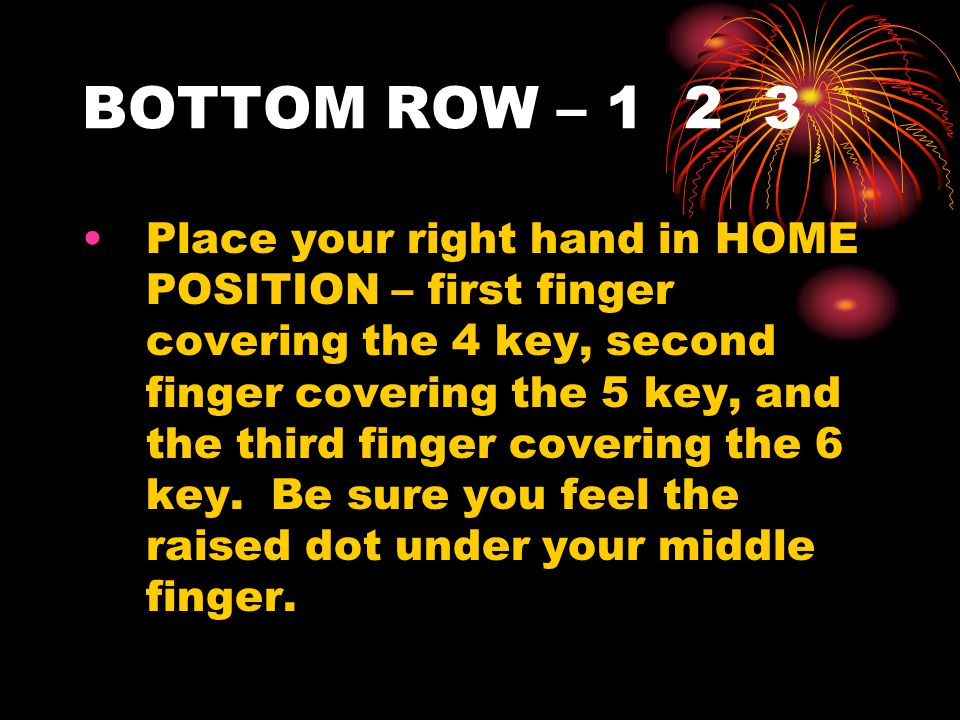 BOTTOM ROW – 1 2 3

• Place your right hand in HOME POSITION – first finger covering the 4 key, second finger covering the 5 key, and the third finger covering the 6 key. Be sure you feel the raised dot under your middle finger.